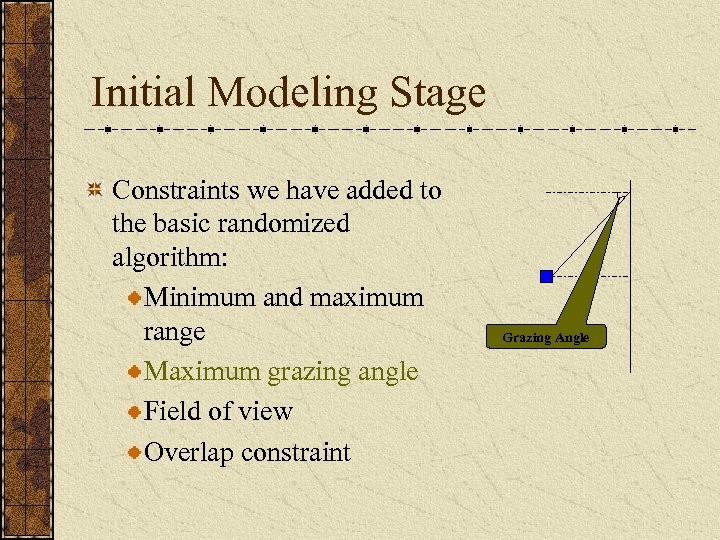 Initial Modeling Stage

Constraints we have added to the basic randomized algorithm:

Minimum and maximum range

Maximum grazing angle

Field of view

Overlap constraint

Grazing Angle